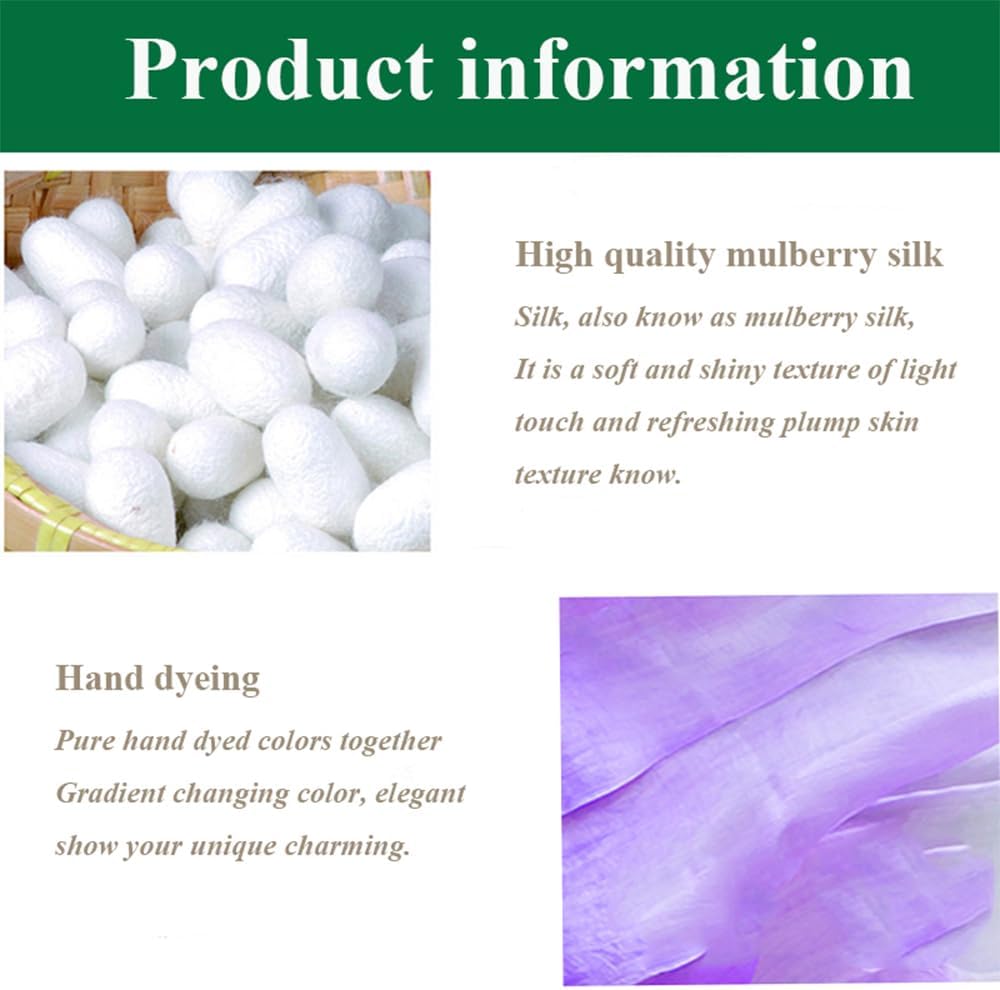 Product information

High quality mulberry silk

Silk, also know as mulberry silk, It is a soft and shiny texture of light touch and refreshing plump skin texture know.

Hand dyeing

Pure hand dyed colors together Gradient changing color, elegant show your unique charming.